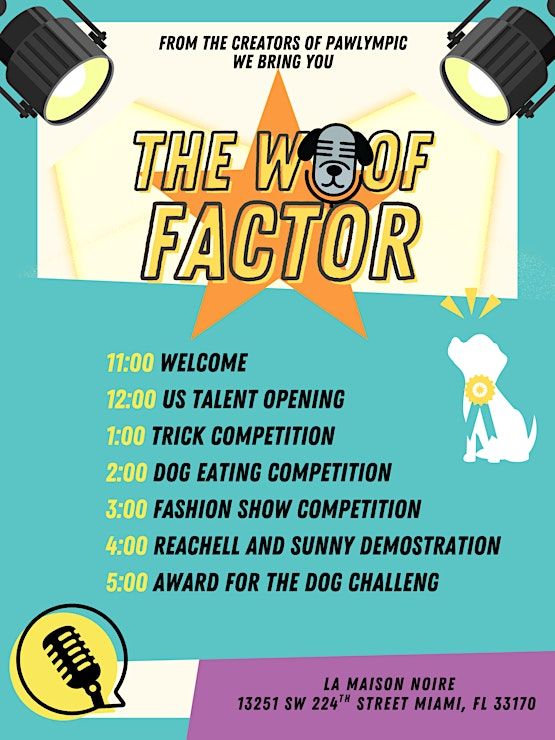 FROM THE CREATORS OF PAWLYMPIC
WE BRING YOU

THE WOOF FACTOR

11:00 WELCOME
12:00 US TALENT OPENING
1:00 TRICK COMPETITION
2:00 DOG EATING COMPETITION
3:00 FASHION SHOW COMPETITION
4:00 REACHELL AND SUNNY DEMOSTRATION
5:00 AWARD FOR THE DOG CHALLENG

LA MAISON NOIRE
13251 SW 224$^{TH}$ STREET MIAMI, FL 33170